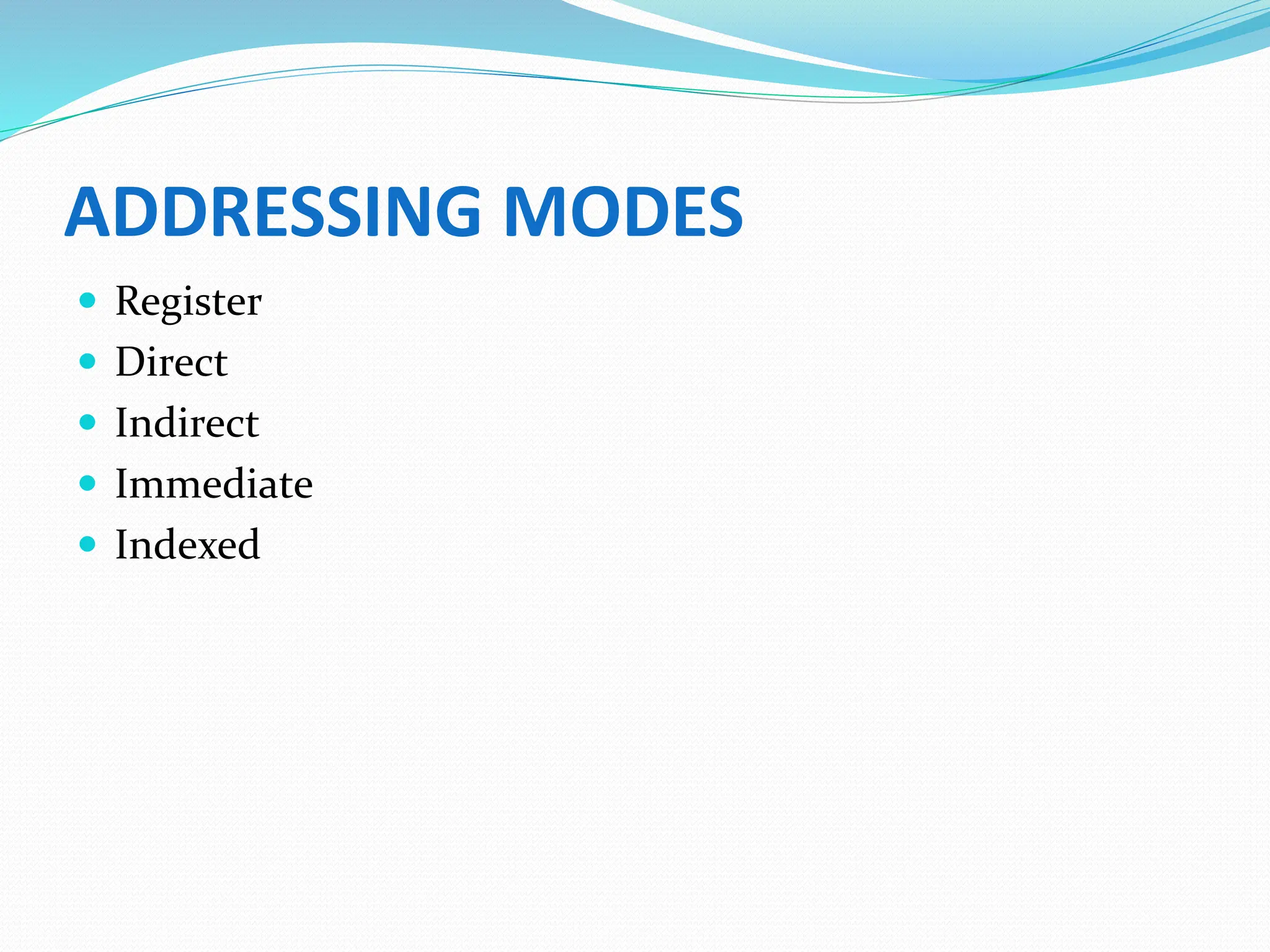 ADDRESSING MODES

- Register
- Direct
- Indirect
- Immediate
- Indexed